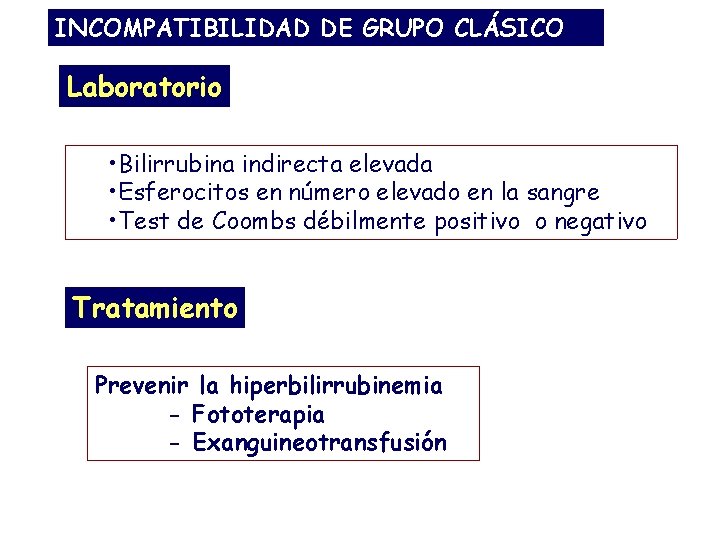 INCOMPATIBILIDAD DE GRUPO CLÁSICO

Laboratorio

•Bilirrubina indirecta elevada
•Esferocitos en número elevado en la sangre
•Test de Coombs débilmente positivo o negativo

Tratamiento

Prevenir la hiperbilirrubinemia
- Fototerapia
- Exanguineotransfusión